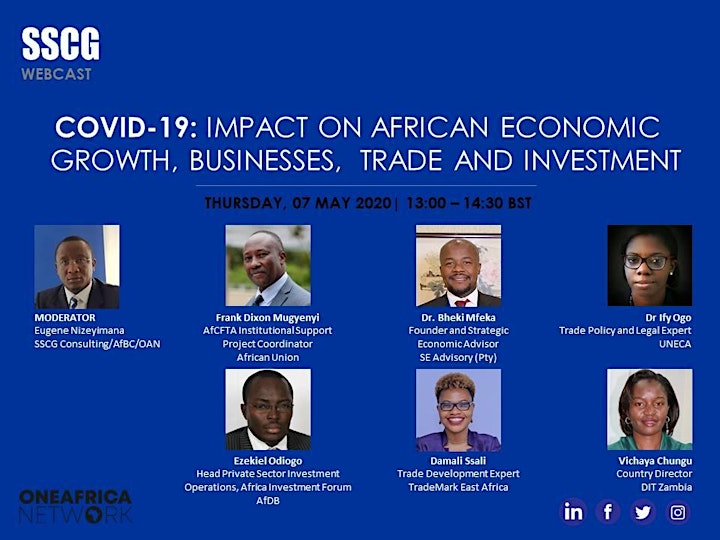 SSCG
WEBCAST

COVID-19: IMPACT ON AFRICAN ECONOMIC GROWTH, BUSINESSES, TRADE AND INVESTMENT

THURSDAY, 07 MAY 2020| 13:00 – 14:30 BST

MODERATOR
Eugene Nizeyimana
SSCG Consulting/AfBC/OAN

Frank Dixon Mugyenyi
AfCFTA Institutional Support Project Coordinator
African Union

Dr. Bheki Mfeka
Founder and Strategic Economic Advisor
SE Advisory (Pty)

Dr Ify Ogo
Trade Policy and Legal Expert
UNECA

Ezekiel Odiogo
Head Private Sector Investment Operations, Africa Investment Forum
AfDB

Damali Ssali
Trade Development Expert
TradeMark East Africa

Vichaya Chungu
Country Director
DIT Zambia

ONEAFRICA NETWORK

in f